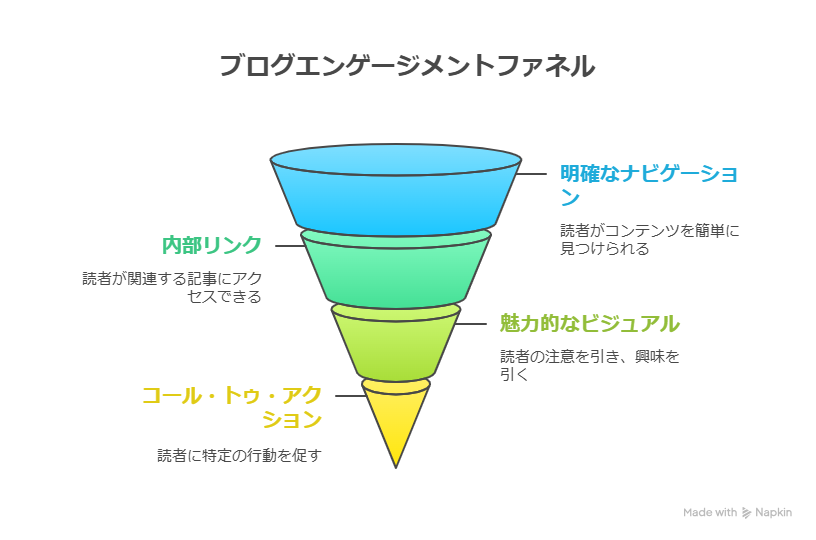 ブログエンゲージメントファネル

明確なナビゲーション

読者がコンテンツを簡単に見つけられる

内部リンク

読者が関連する記事にアクセスできる

魅力的なビジュアル

読者の注意を引き、興味を引く

コール・トゥ・アクション

読者に特定の行動を促す

Made with Napkin